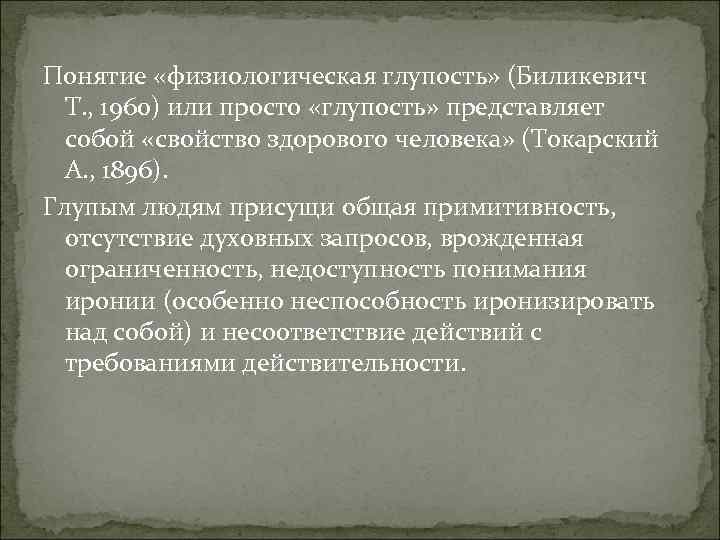 Понятие «физиологическая глупость» (Биликевич Т., 1960) или просто «глупость» представляет собой «свойство здорового человека» (Токарский А., 1896).

Глупым людям присущи общая примитивность, отсутствие духовных запросов, врожденная ограниченность, недоступность понимания иронии (особенно неспособность иронизировать над собой) и несоответствие действий с требованиями действительности.